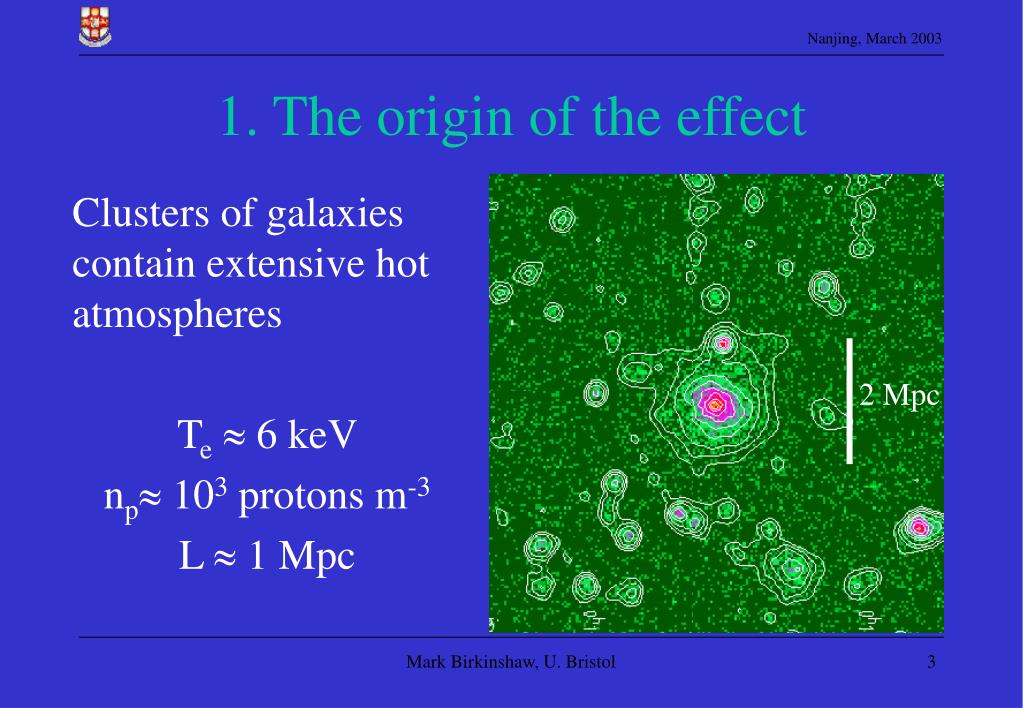 Nanjing, March 2003

1. The origin of the effect

Clusters of galaxies contain extensive hot atmospheres

$T_e \approx 6$ keV
$n_p \approx 10^3$ protons $m^{-3}$
$L \approx 1$ Mpc

2 Mpc

Mark Birkinshaw, U. Bristol

3